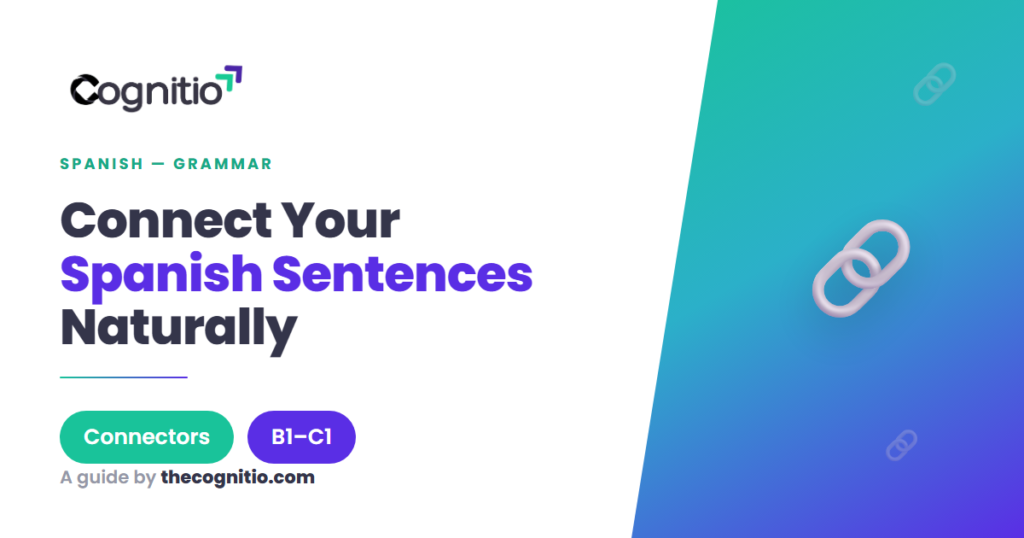 Cognitio

SPANISH — GRAMMAR

Connect Your Spanish Sentences Naturally

Connectors

B1–C1

A guide by thecognitio.com